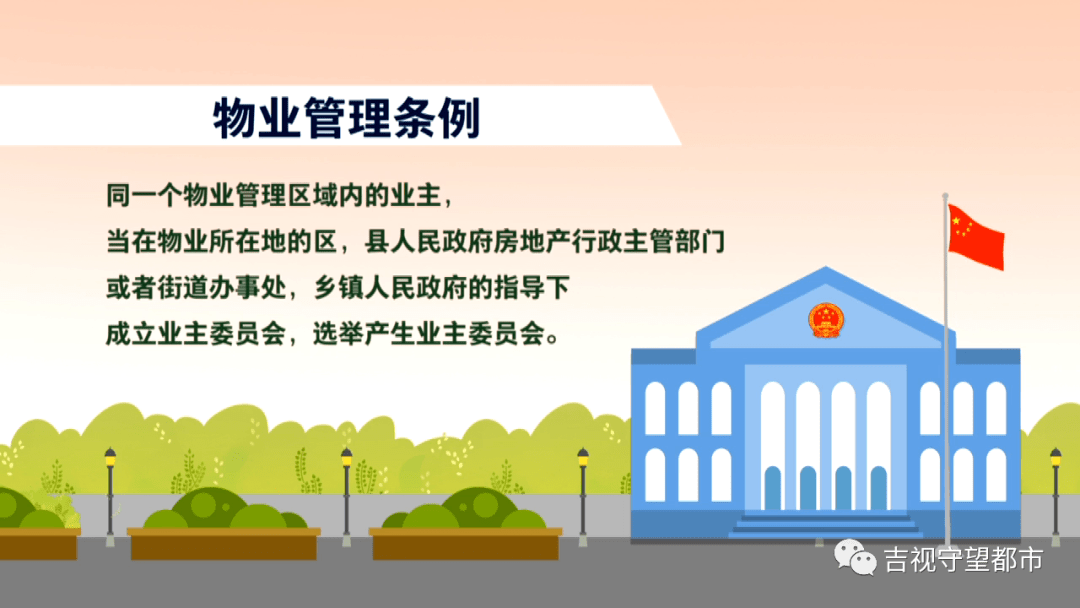 物业管理条例

同一个物业管理区域内的业主，
当在物业所在地的区，县人民政府房地产行政主管部门
或者街道办事处，乡镇人民政府的指导下
成立业主委员会，选举产生业主委员会。

吉视守望都市